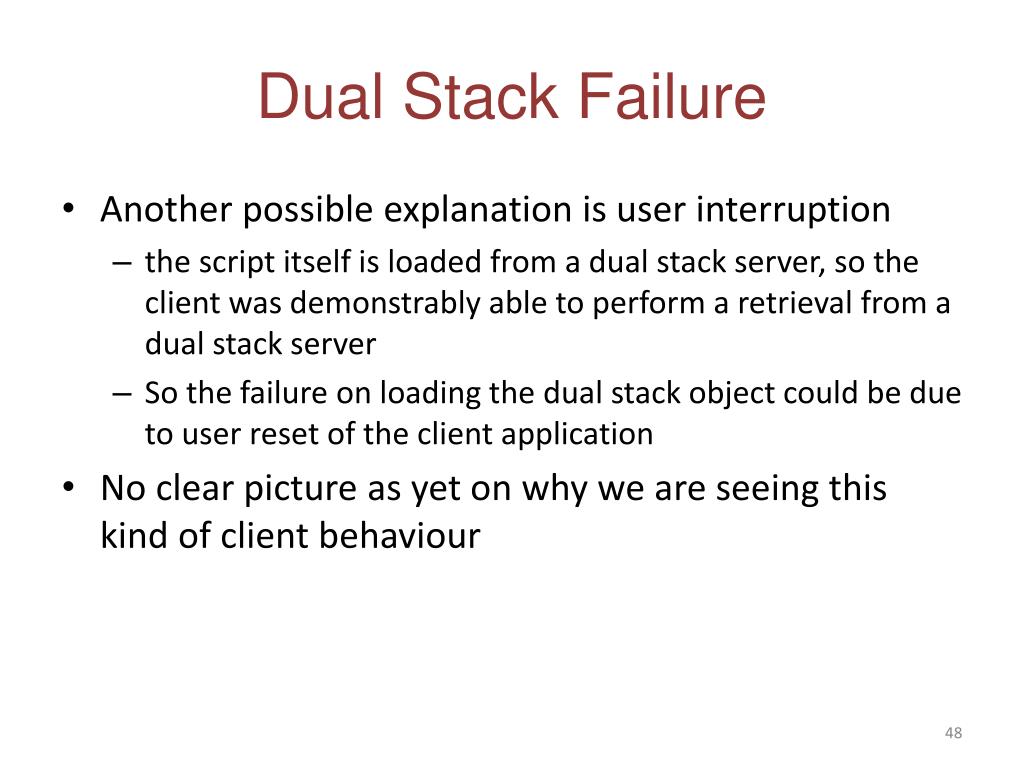 Dual Stack Failure

• Another possible explanation is user interruption
– the script itself is loaded from a dual stack server, so the client was demonstrably able to perform a retrieval from a dual stack server
– So the failure on loading the dual stack object could be due to user reset of the client application
• No clear picture as yet on why we are seeing this kind of client behaviour

48